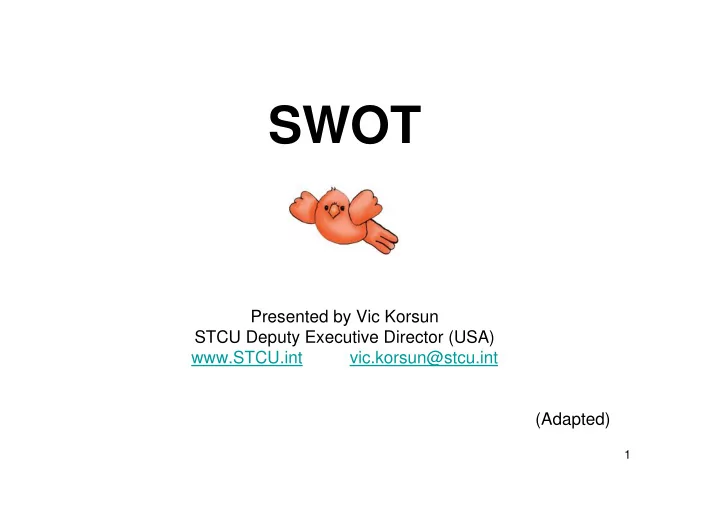 SWOT

Presented by Vic Korsun
STCU Deputy Executive Director (USA)
www.STCU.int vic.korsun@stcu.int

(Adapted)

1